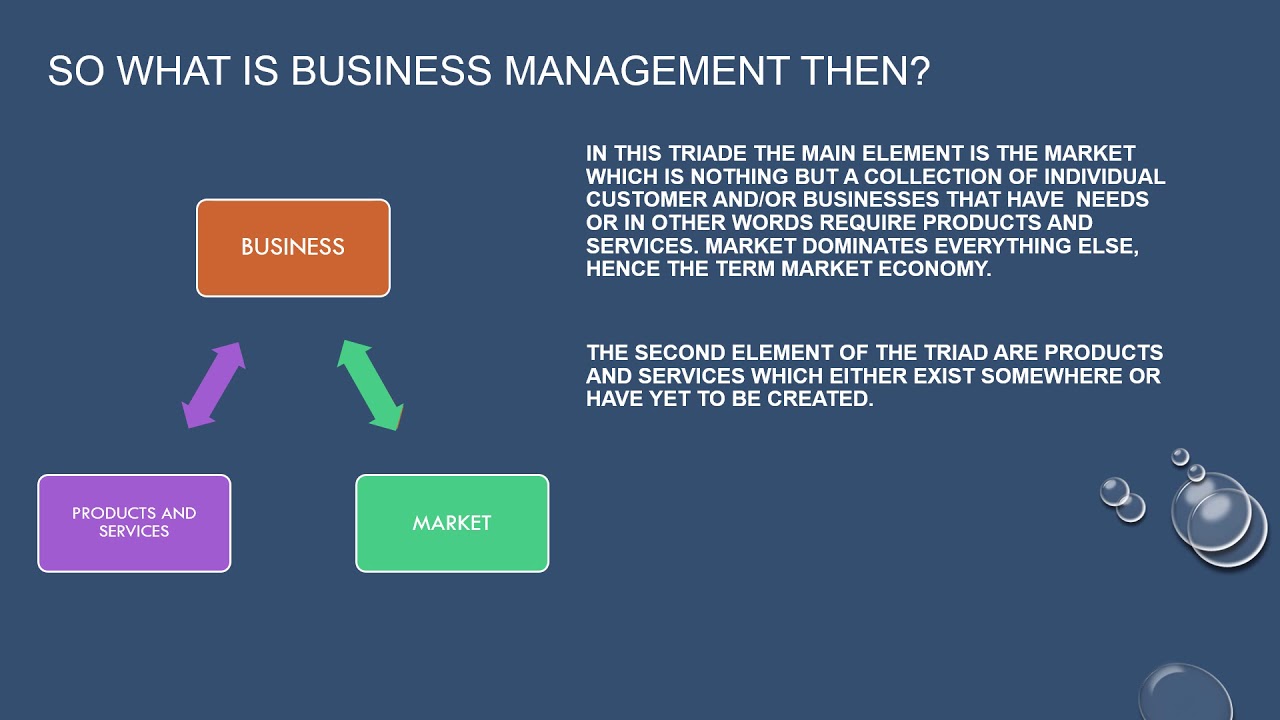 SO WHAT IS BUSINESS MANAGEMENT THEN?

BUSINESS

PRODUCTS AND SERVICES

MARKET

IN THIS TRIADE THE MAIN ELEMENT IS THE MARKET WHICH IS NOTHING BUT A COLLECTION OF INDIVIDUAL CUSTOMER AND/OR BUSINESSES THAT HAVE NEEDS OR IN OTHER WORDS REQUIRE PRODUCTS AND SERVICES. MARKET DOMINATES EVERYTHING ELSE, HENCE THE TERM MARKET ECONOMY.

THE SECOND ELEMENT OF THE TRIAD ARE PRODUCTS AND SERVICES WHICH EITHER EXIST SOMEWHERE OR HAVE YET TO BE CREATED.